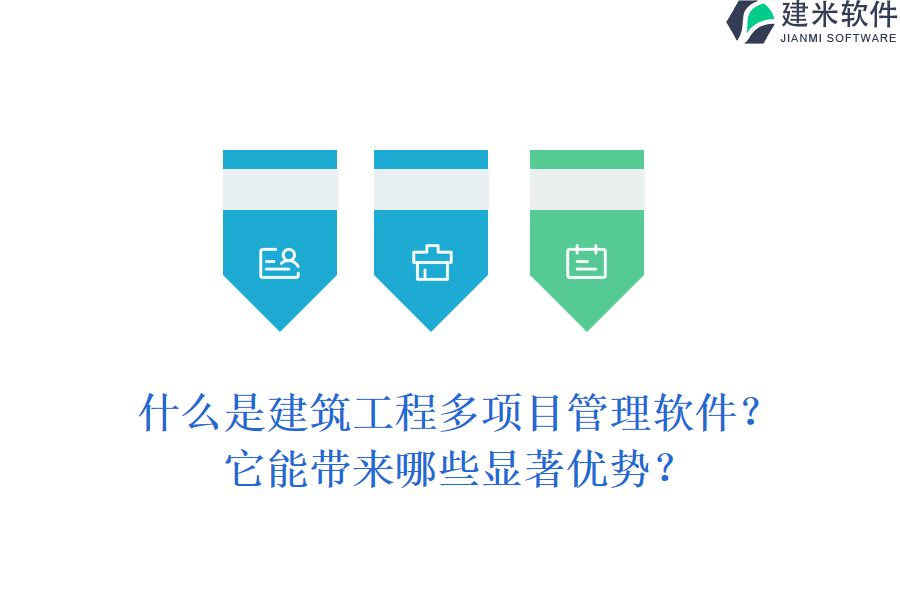 建米软件
JIANMI SOFTWARE

什么是建筑工程多项目管理软件？
它能带来哪些显著优势？